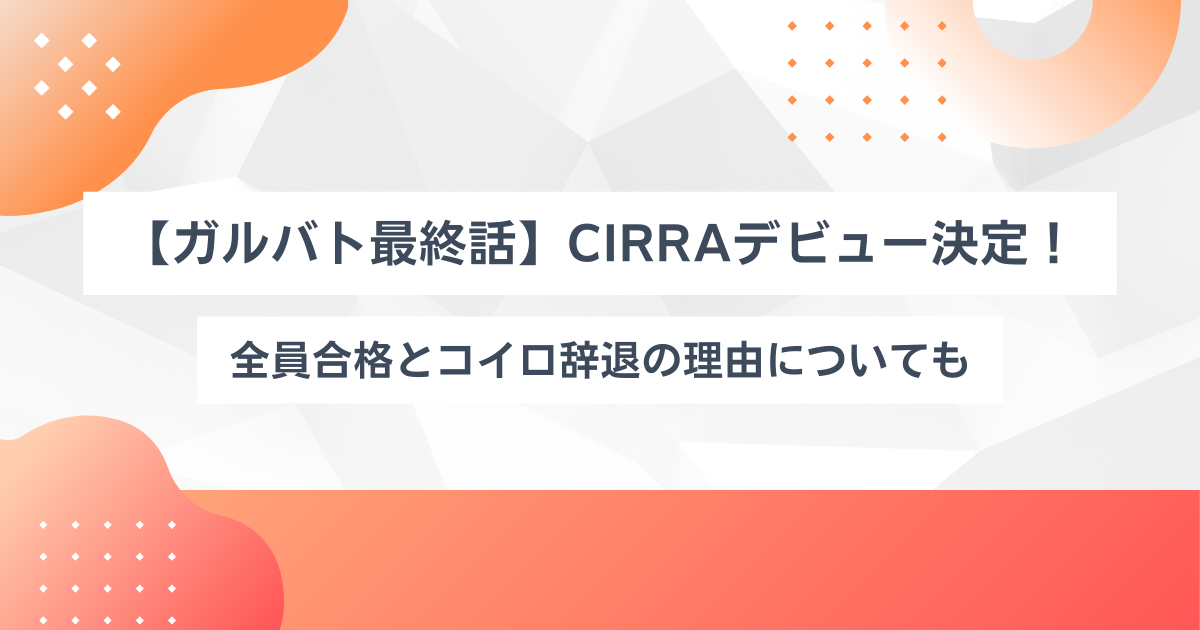 【ガルバト最終話】CIRRAデビュー決定！

全員合格とコイロ辞退の理由についても